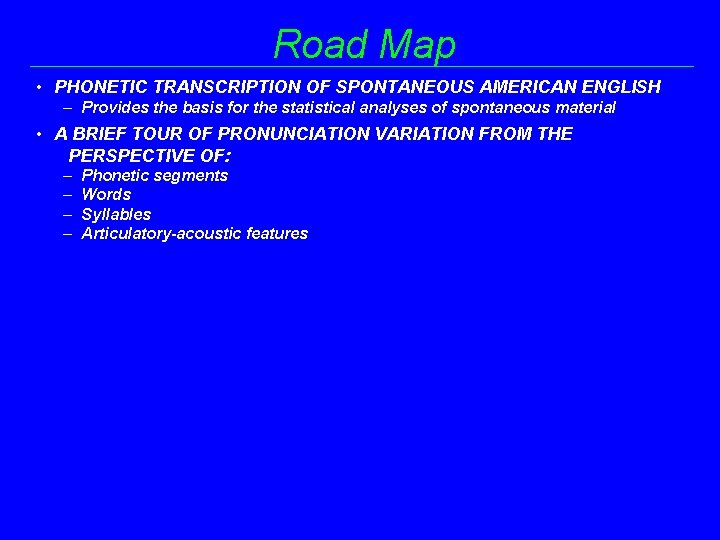 Road Map

• PHONETIC TRANSCRIPTION OF SPONTANEOUS AMERICAN ENGLISH
– Provides the basis for the statistical analyses of spontaneous material

• A BRIEF TOUR OF PRONUNCIATION VARIATION FROM THE PERSPECTIVE OF:
– Phonetic segments
– Words
– Syllables
– Articulatory-acoustic features